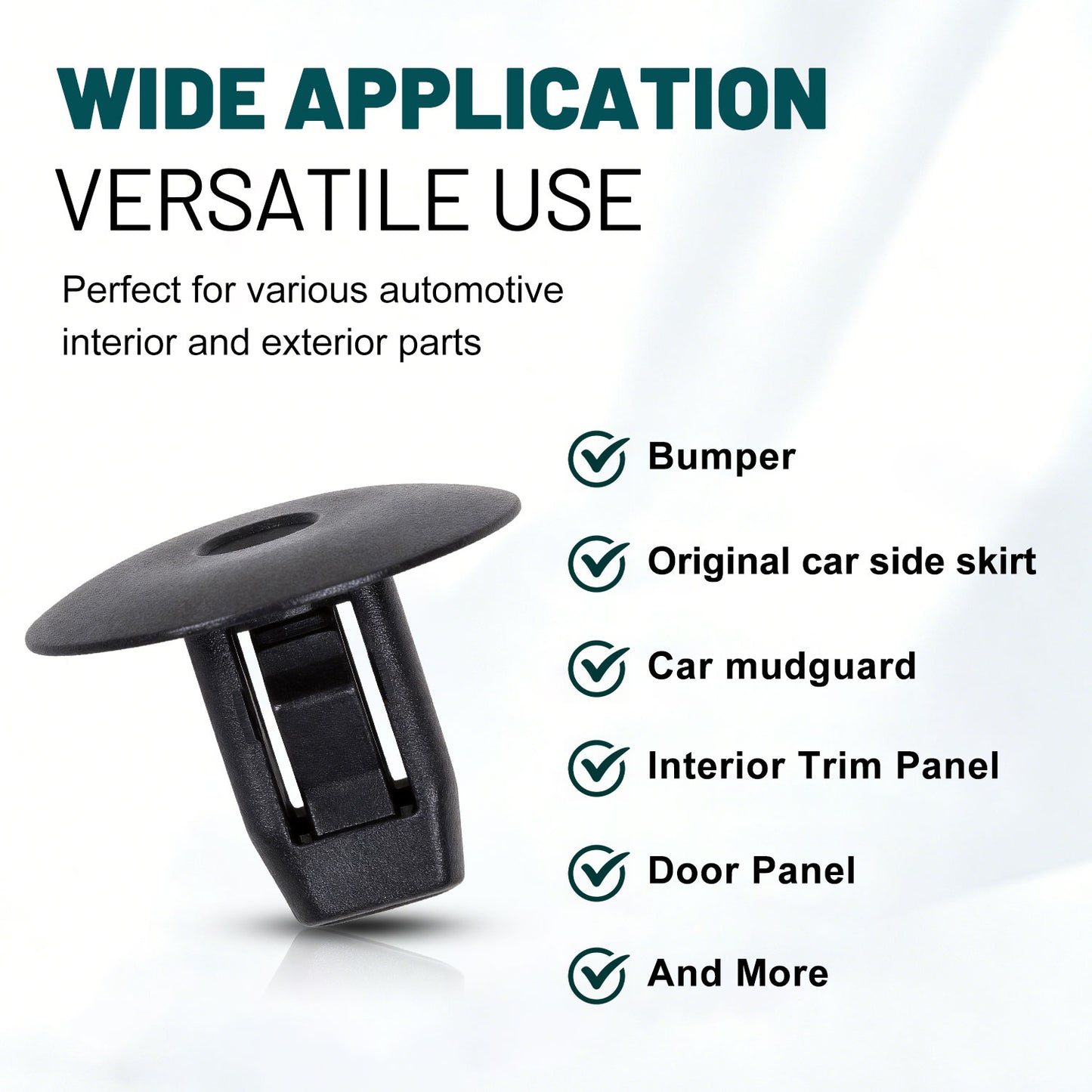 WIDE APPLICATION
VERSATILE USE

Perfect for various automotive interior and exterior parts

Bumper

Original car side skirt

Car mudguard

Interior Trim Panel

Door Panel

And More